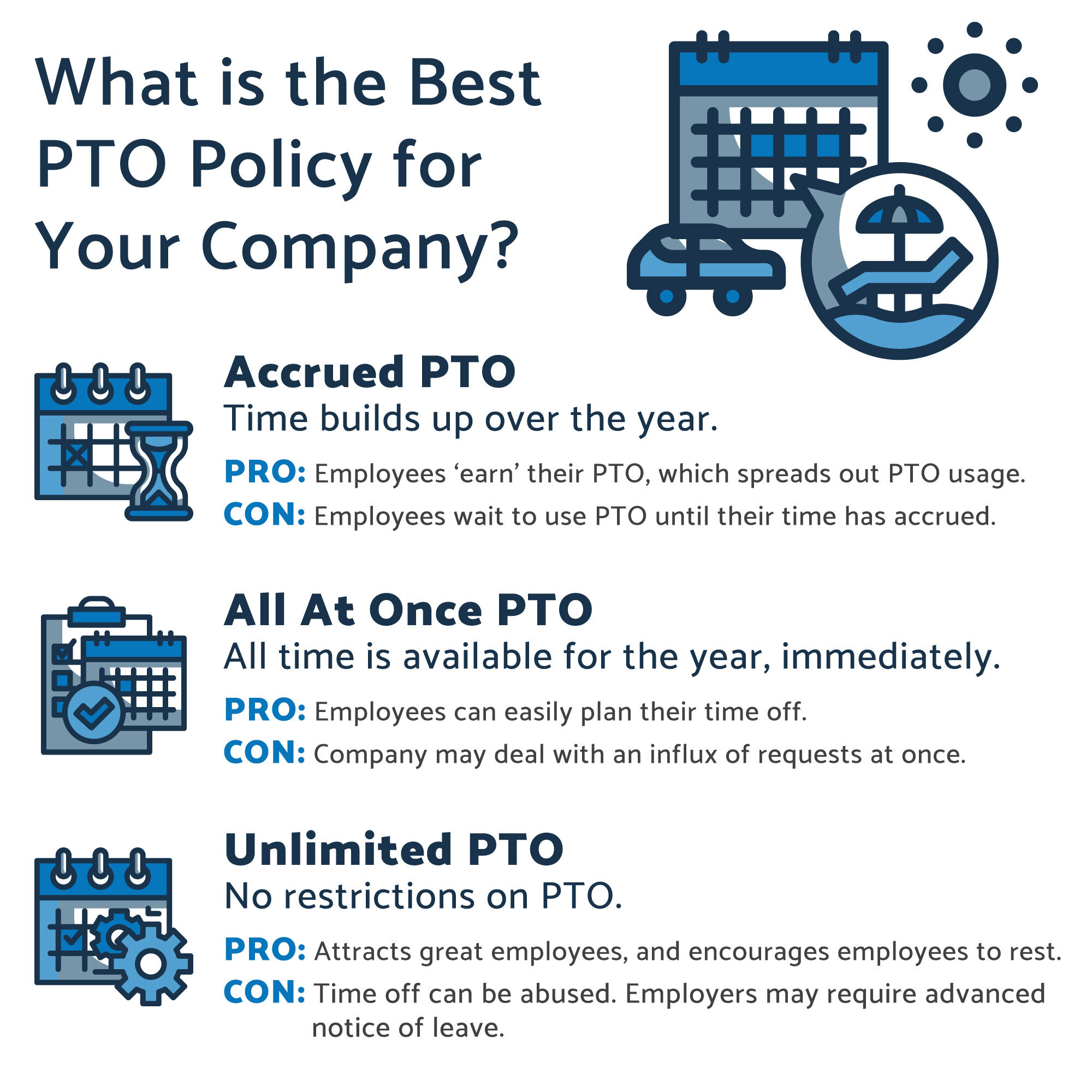 What is the Best PTO Policy for Your Company?

Accrued PTO
Time builds up over the year.

PRO: Employees ‘earn’ their PTO, which spreads out PTO usage.
CON: Employees wait to use PTO until their time has accrued.

All At Once PTO
All time is available for the year, immediately.

PRO: Employees can easily plan their time off.
CON: Company may deal with an influx of requests at once.

Unlimited PTO
No restrictions on PTO.

PRO: Attracts great employees, and encourages employees to rest.
CON: Time off can be abused. Employers may require advanced notice of leave.